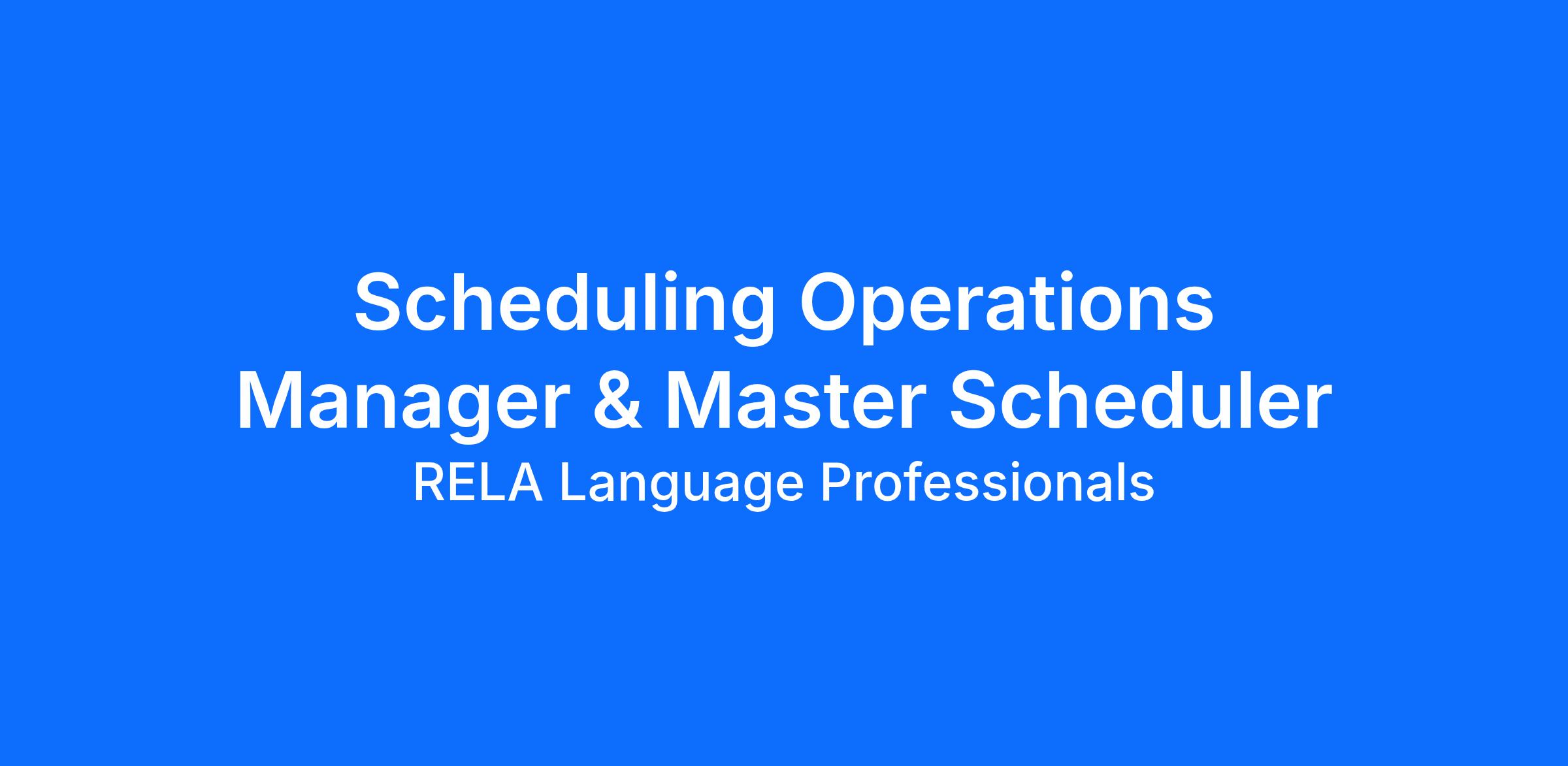 Scheduling Operations Manager & Master Scheduler

RELA Language Professionals